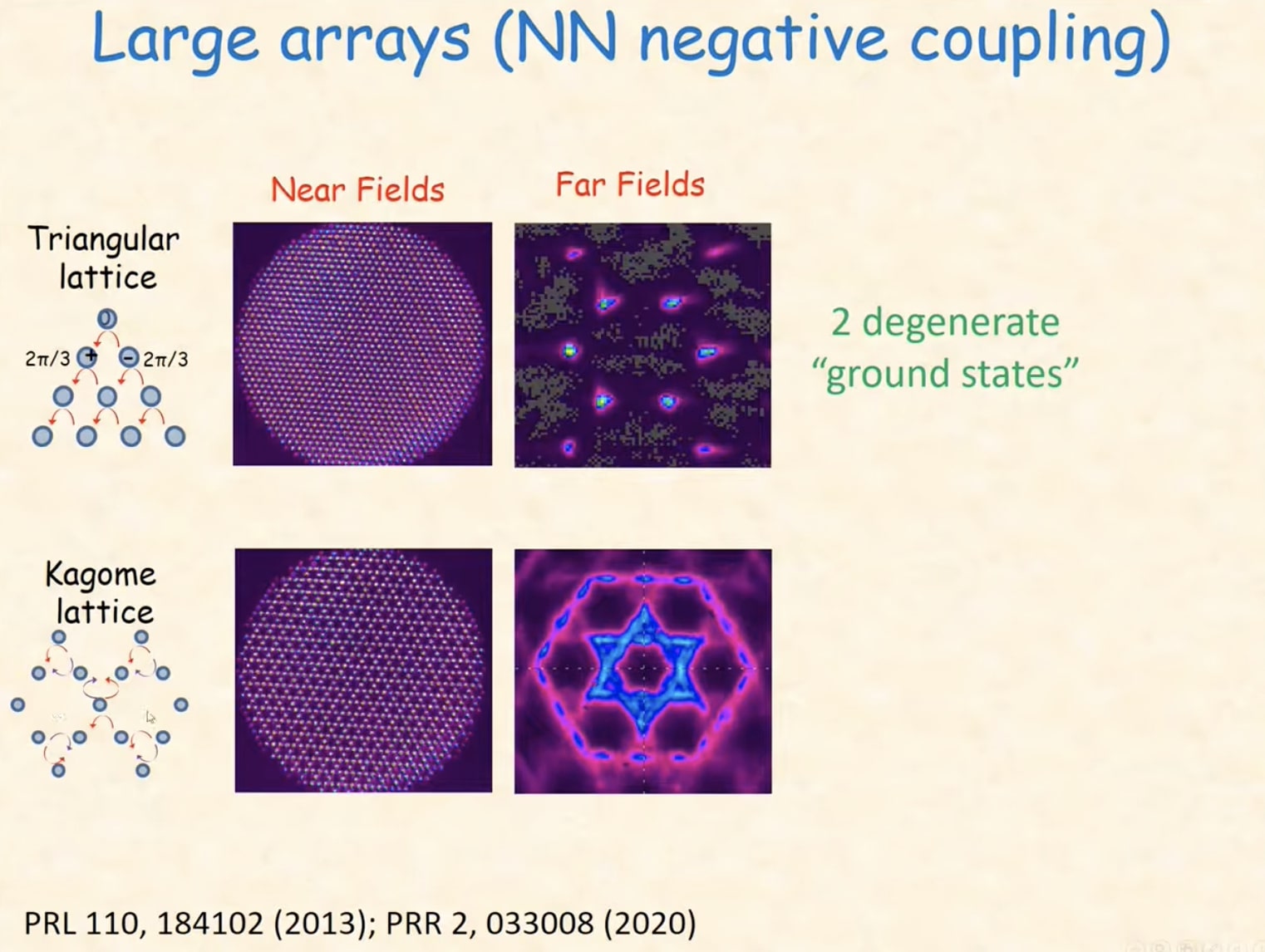 Large arrays (NN negative coupling)

Near Fields

Far Fields

Triangular lattice

0

$2\pi/3$ + − $2\pi/3$

2 degenerate "ground states"

Kagome lattice

PRL 110, 184102 (2013); PRR 2, 033008 (2020)